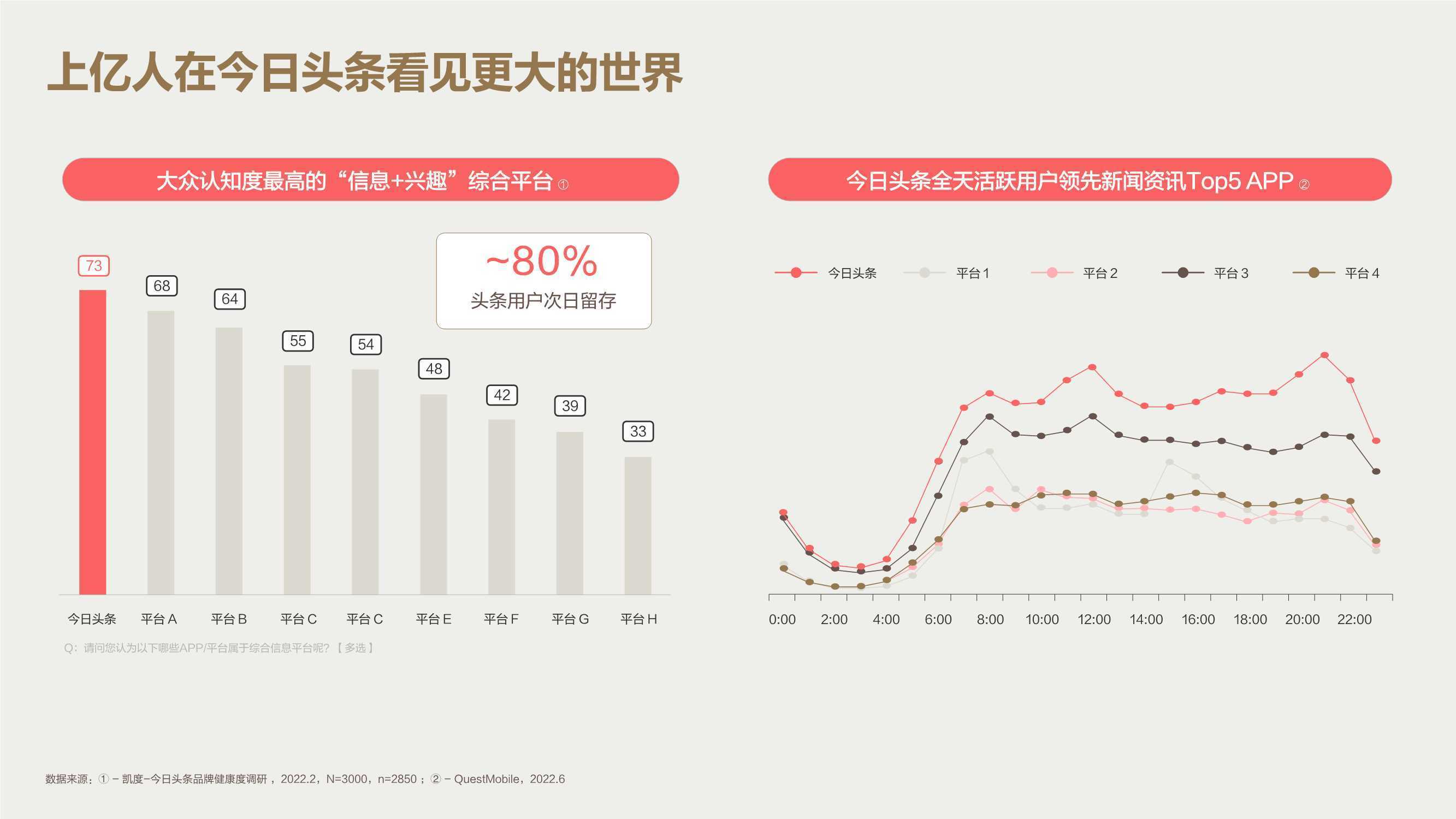 上亿人在今日头条看见更大的世界

大众认知度最高的“信息+兴趣”综合平台 ①

~80%
头条用户次日留存

73
68
64
55
54
48
42
39
33

今日头条　平台 A　平台 B　平台 C　平台 C　平台 E　平台 F　平台 G　平台 H

Q：请问您认为以下哪些APP/平台属于综合信息平台呢？【多选】

今日头条全天活跃用户领先新闻资讯Top5 APP ②

今日头条　平台 1　平台 2　平台 3　平台 4

0:00　2:00　4:00　6:00　8:00　10:00　12:00　14:00　16:00　18:00　20:00　22:00

数据来源：① – 凯度–今日头条品牌健康度调研，2022.2，N=3000，n=2850；② – QuestMobile，2022.6